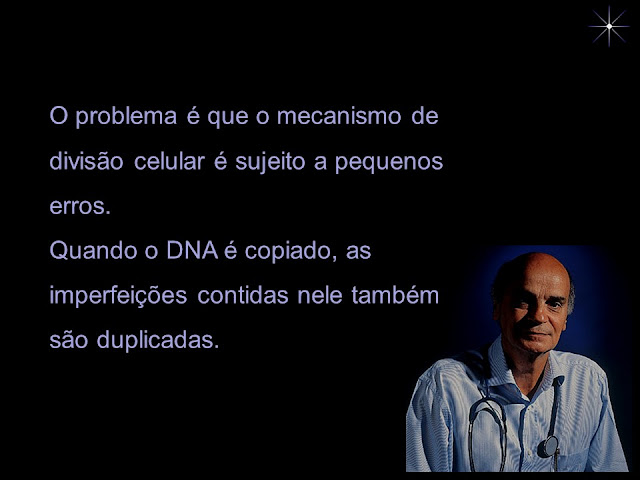 O problema é que o mecanismo de divisão celular é sujeito a pequenos erros.
Quando o DNA é copiado, as imperfeições contidas nele também são duplicadas.